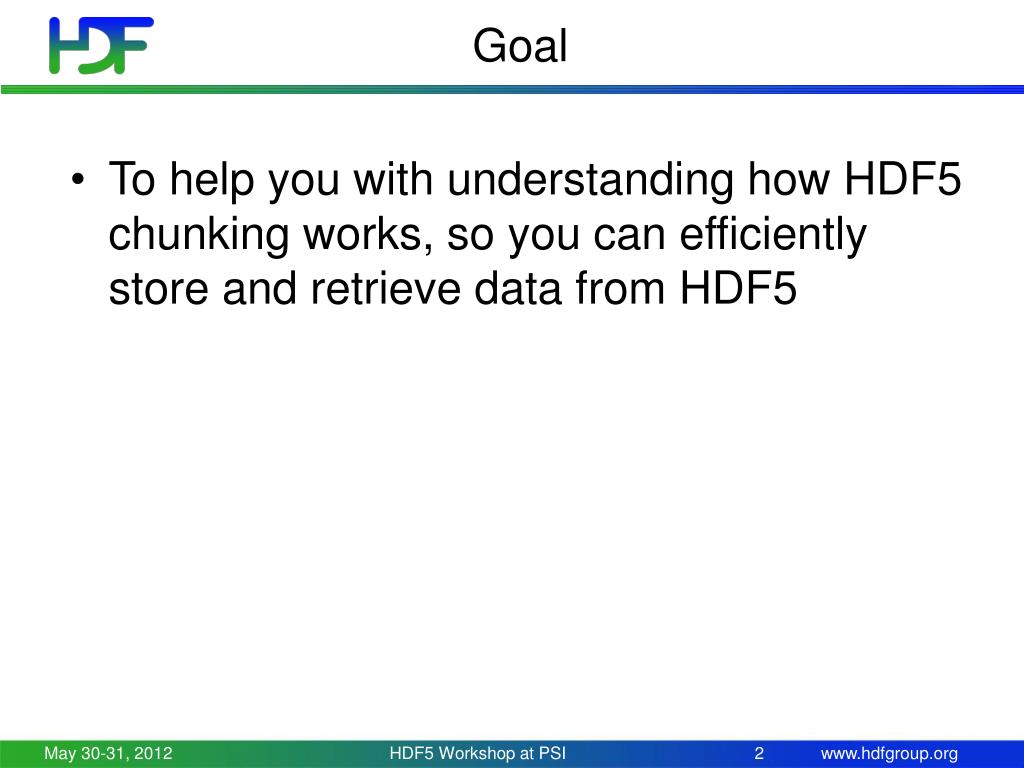 HDF

Goal

• To help you with understanding how HDF5 chunking works, so you can efficiently store and retrieve data from HDF5

May 30-31, 2012 HDF5 Workshop at PSI 2 www.hdfgroup.org